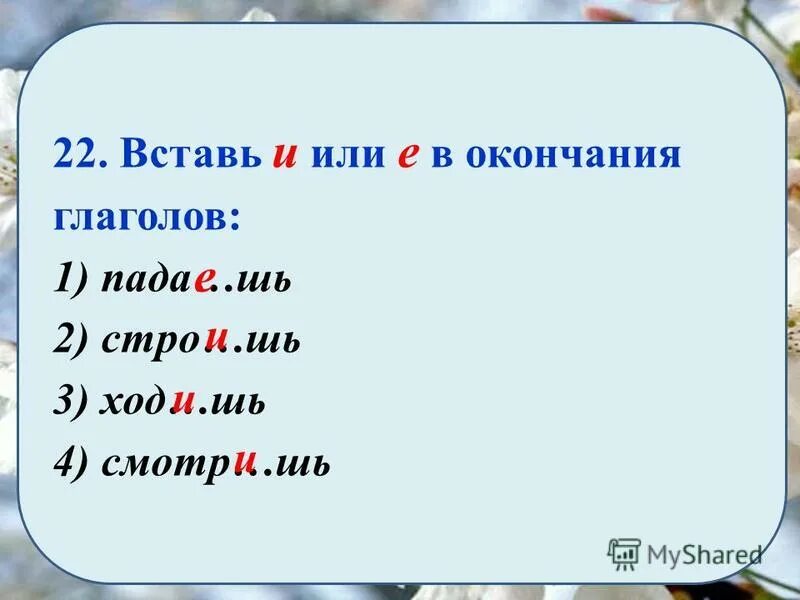 22. Вставь и или е в окончания глаголов:

1) падае..шь
2) строи..шь
3) ходи..шь
4) смотри..шь

MyShared